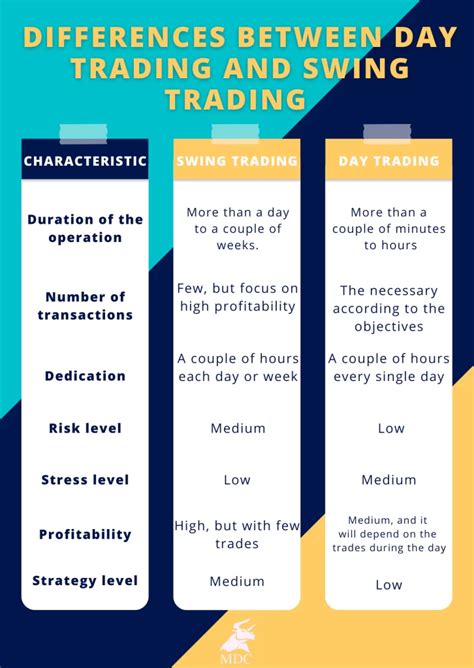 DIFFERENCES BETWEEN DAY TRADING AND SWING TRADING

| CHARACTERISTIC | SWING TRADING | DAY TRADING |
|---|---|---|
| Duration of the operation | More than a day to a couple of weeks. | More than a couple of minutes to hours |
| Number of transactions | Few, but focus on high profitability | The necessary according to the objectives |
| Dedication | A couple of hours each day or week | A couple of hours every single day |
| Risk level | Medium | Low |
| Stress level | Low | Medium |
| Profitability | High, but with few trades | Medium, and it will depend on the trades during the day |
| Strategy level | Medium | Low |

MDC